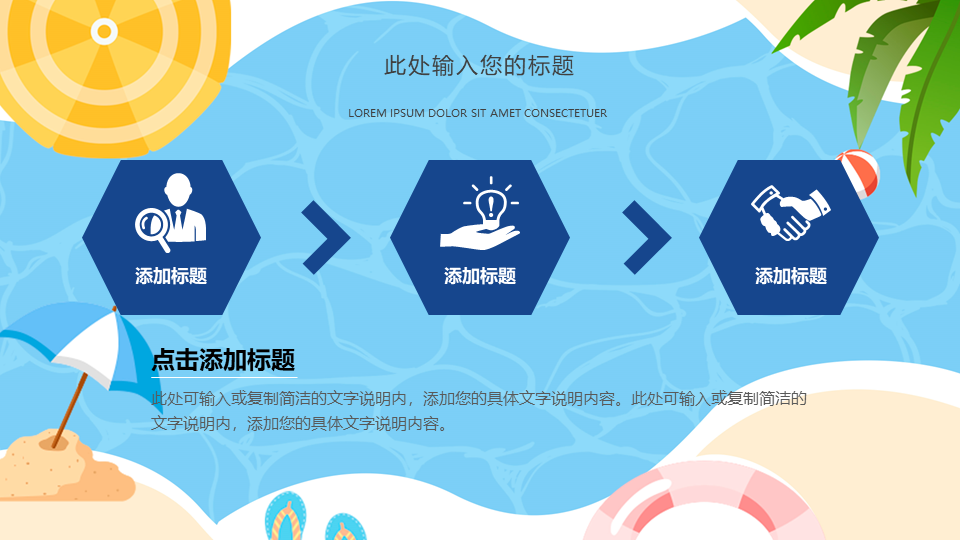 此处输入您的标题

LOREM IPSUM DOLOR SIT AMET CONSECTETUER

添加标题

添加标题

添加标题

点击添加标题

此处可输入或复制简洁的文字说明内，添加您的具体文字说明内容。此处可输入或复制简洁的文字说明内，添加您的具体文字说明内容。